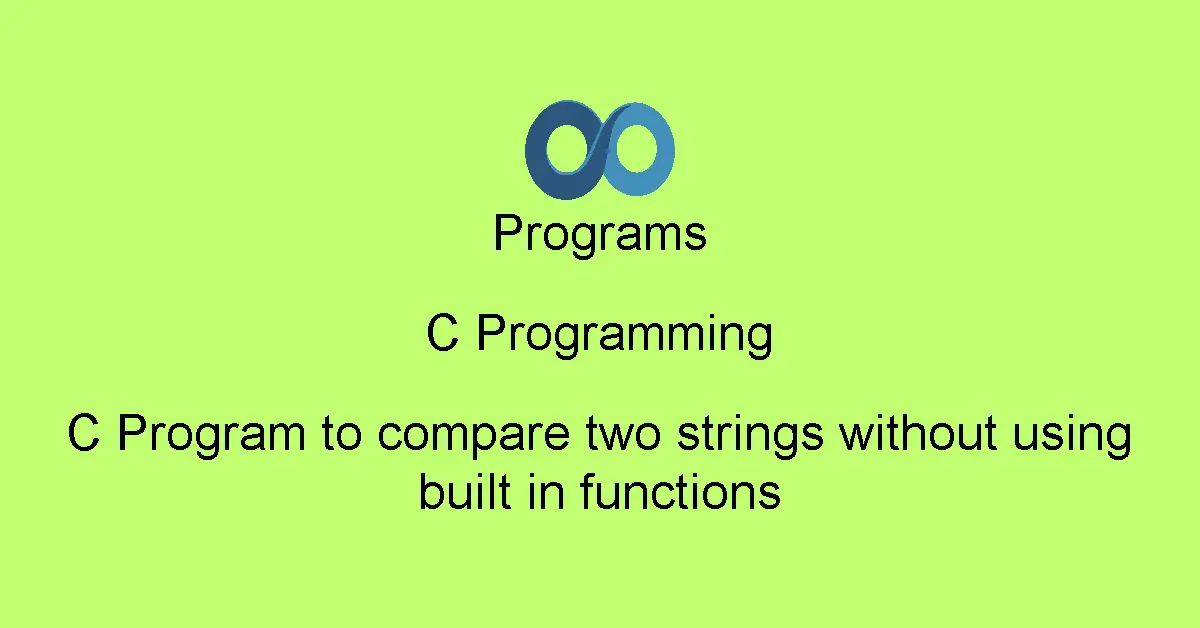 Programs

C Programming

C Program to compare two strings without using built in functions